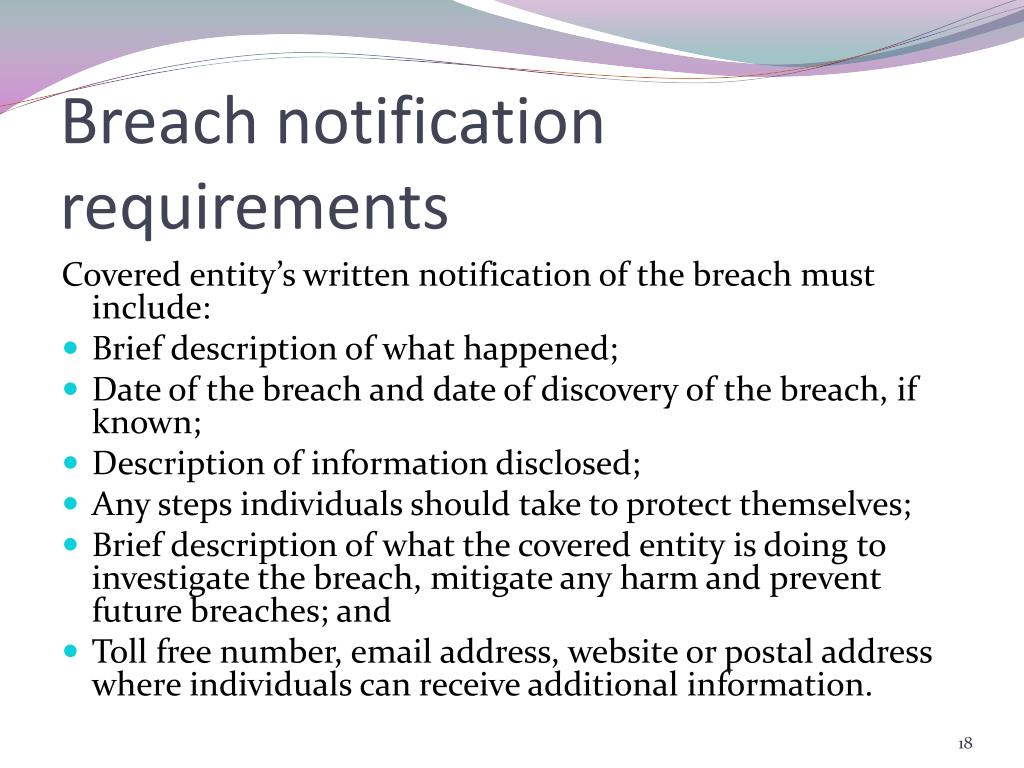 Breach notification requirements

Covered entity's written notification of the breach must include:

• Brief description of what happened;
• Date of the breach and date of discovery of the breach, if known;
• Description of information disclosed;
• Any steps individuals should take to protect themselves;
• Brief description of what the covered entity is doing to investigate the breach, mitigate any harm and prevent future breaches; and
• Toll free number, email address, website or postal address where individuals can receive additional information.

18